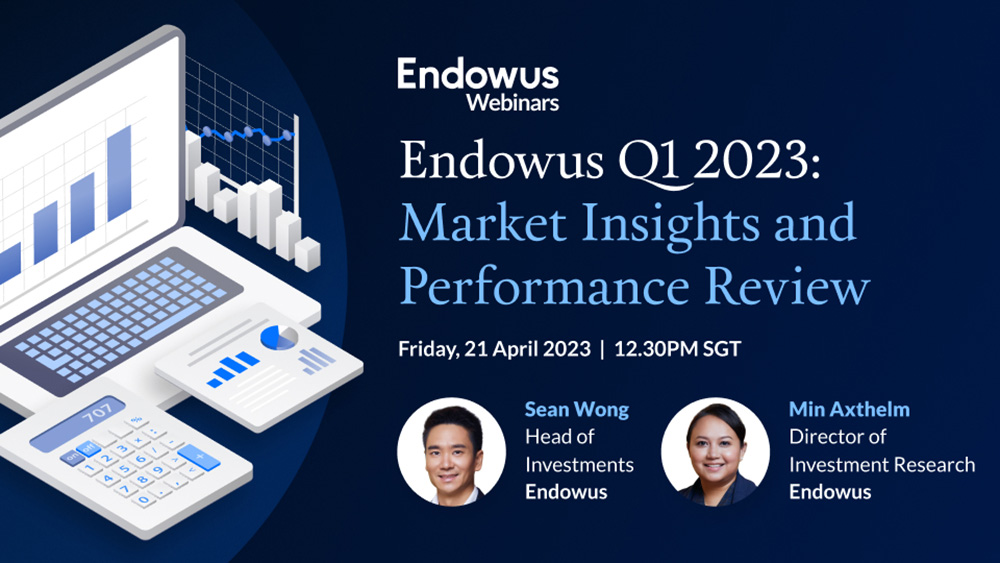 Endowus
Webinars

Endowus Q1 2023:
Market Insights and Performance Review

Friday, 21 April 2023 | 12.30PM SGT

Sean Wong
Head of Investments
Endowus

Min Axthelm
Director of Investment Research
Endowus

707